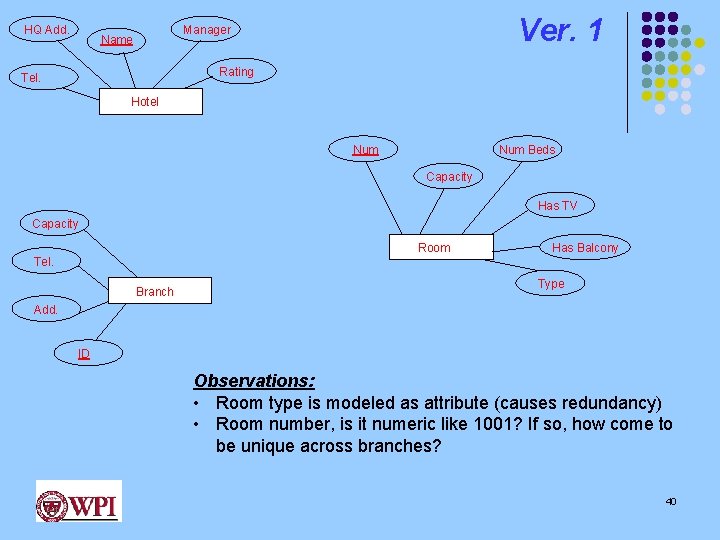 Ver. 1

HQ Add.
Name
Manager
Tel.
Rating
Hotel

Num
Num Beds
Capacity
Has TV
Room
Has Balcony
Type

Capacity
Tel.
Branch
Add.
ID

Observations:
• Room type is modeled as attribute (causes redundancy)
• Room number, is it numeric like 1001? If so, how come to be unique across branches?

WPI

40